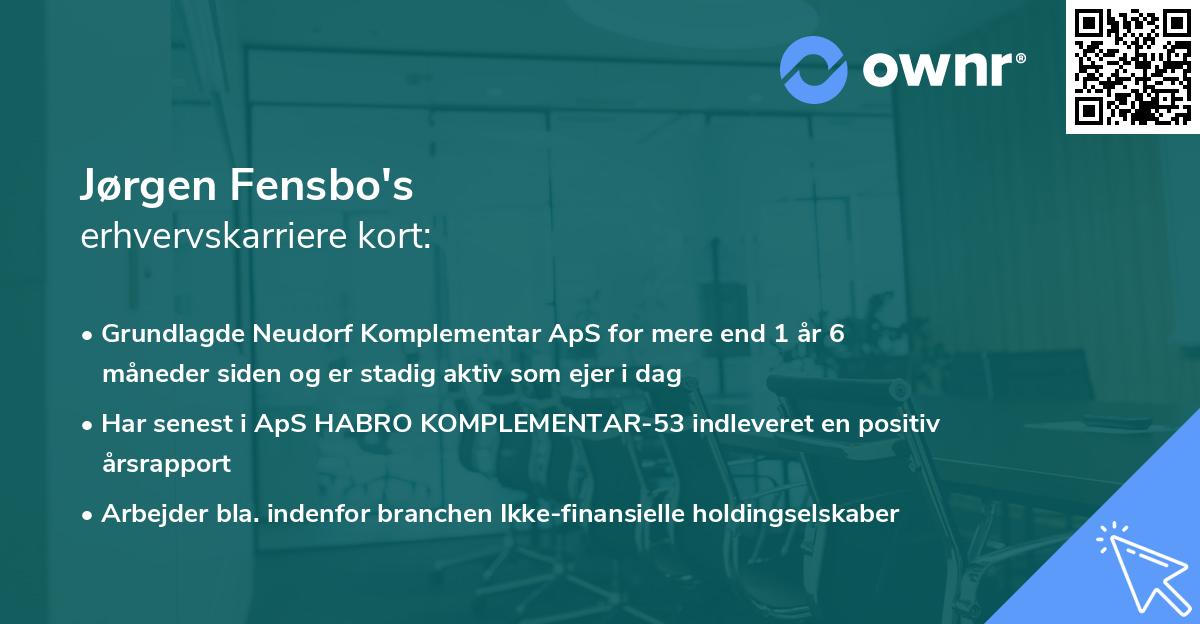 ownr®

Jørgen Fensbo's
erhvervskarriere kort:

• Grundlagde Neudorf Komplementar ApS for mere end 1 år 6 måneder siden og er stadig aktiv som ejer i dag
• Har senest i ApS HABRO KOMPLEMENTAR-53 indleveret en positiv årsrapport
• Arbejder bla. indenfor branchen Ikke-finansielle holdingselskaber